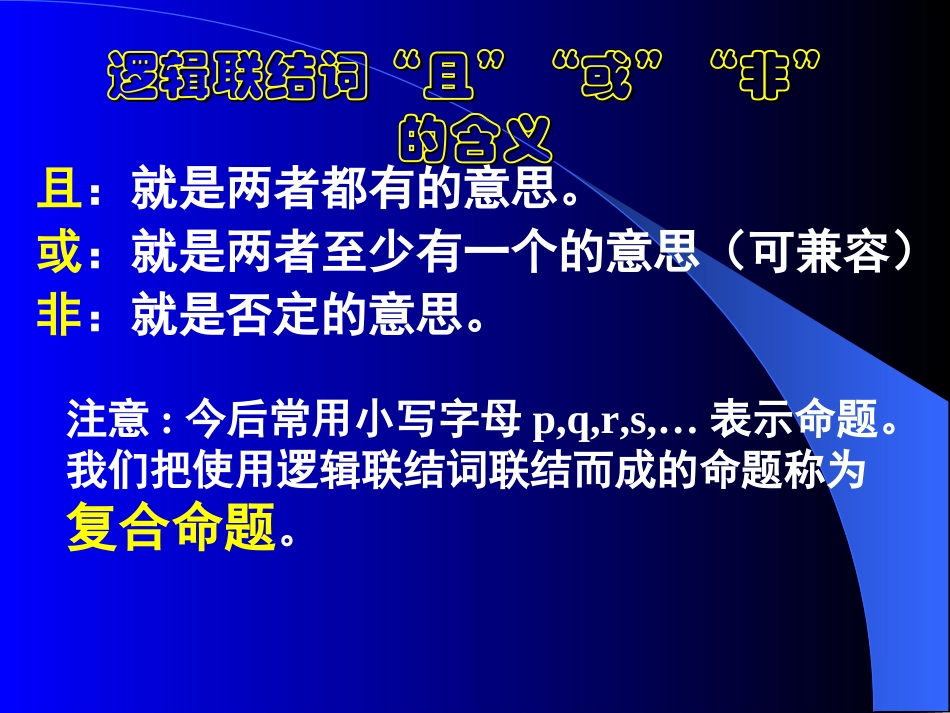 逻辑联结词“且”“或”“非”的含义

且：就是两者都有的意思。
或：就是两者至少有一个的意思（可兼容）
非：就是否定的意思。

注意 : 今后常用小写字母 p,q,r,s,… 表示命题。我们把使用逻辑联结词联结而成的命题称为复合命题。